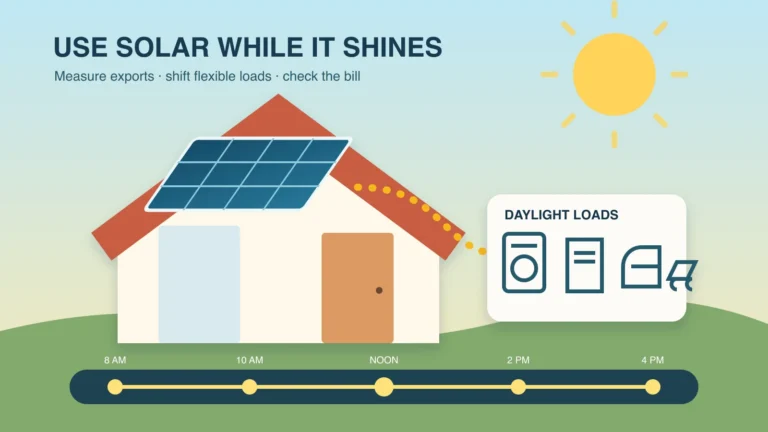 USE SOLAR WHILE IT SHINES

Measure exports · shift flexible loads · check the bill

DAYLIGHT LOADS

8 AM
10 AM
NOON
2 PM
4 PM